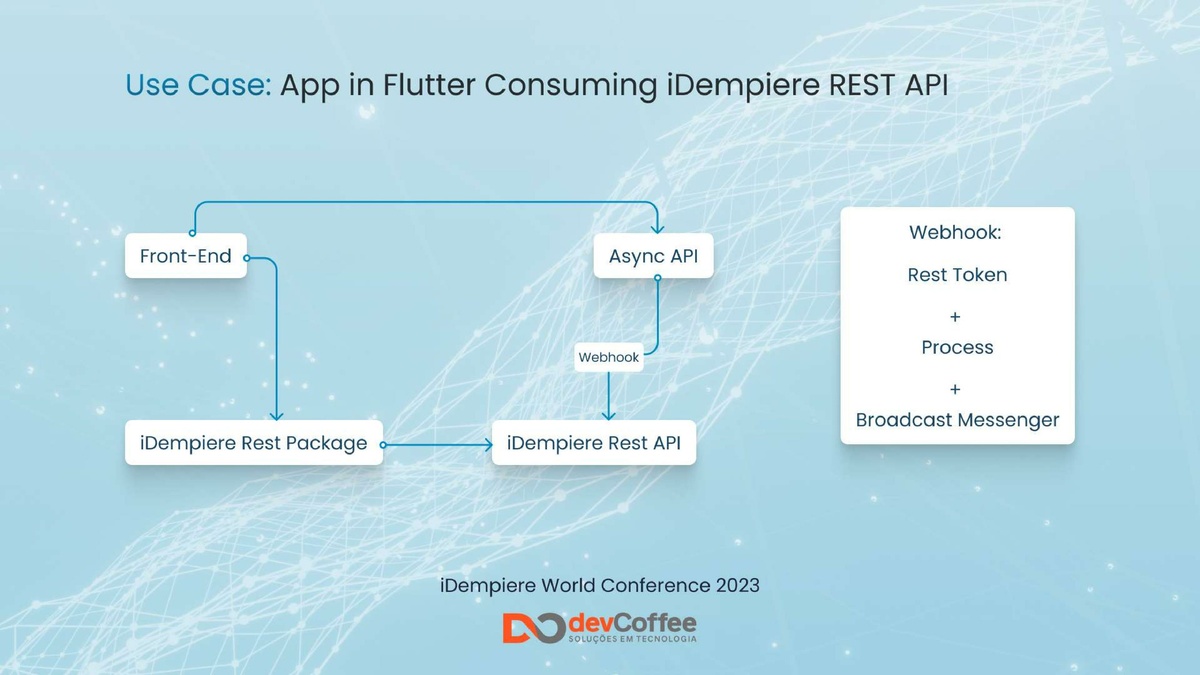 Use Case: App in Flutter Consuming iDempiere REST API

Front-End

Async API

Webhook

iDempiere Rest Package

iDempiere Rest API

Webhook:

Rest Token

+

Process

+

Broadcast Messenger

iDempiere World Conference 2023

devCoffee

SOLUÇÕES EM TECNOLOGIA